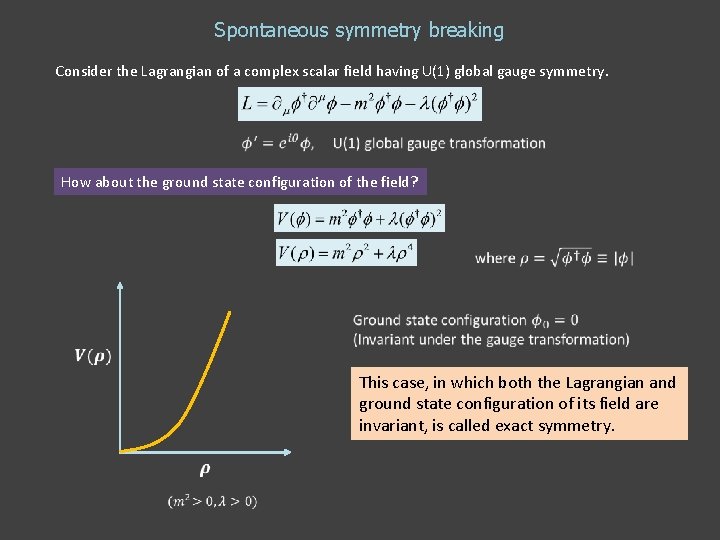 Spontaneous symmetry breaking

Consider the Lagrangian of a complex scalar field having U(1) global gauge symmetry.

$L = \partial_\mu \phi^\dagger \partial^\mu \phi - m^2 \phi^\dagger \phi - \lambda(\phi^\dagger \phi)^2$

$\phi' = e^{i\theta}\phi$, U(1) global gauge transformation

How about the ground state configuration of the field?

$V(\phi) = m^2 \phi^\dagger \phi + \lambda(\phi^\dagger \phi)^2$

$V(\rho) = m^2 \rho^2 + \lambda \rho^4$

where $\rho = \sqrt{\phi^\dagger \phi} \equiv |\phi|$

$V(\rho)$

$\rho$

$(m^2 > 0, \lambda > 0)$

Ground state configuration $\phi_0 = 0$
(Invariant under the gauge transformation)

This case, in which both the Lagrangian and ground state configuration of its field are invariant, is called exact symmetry.